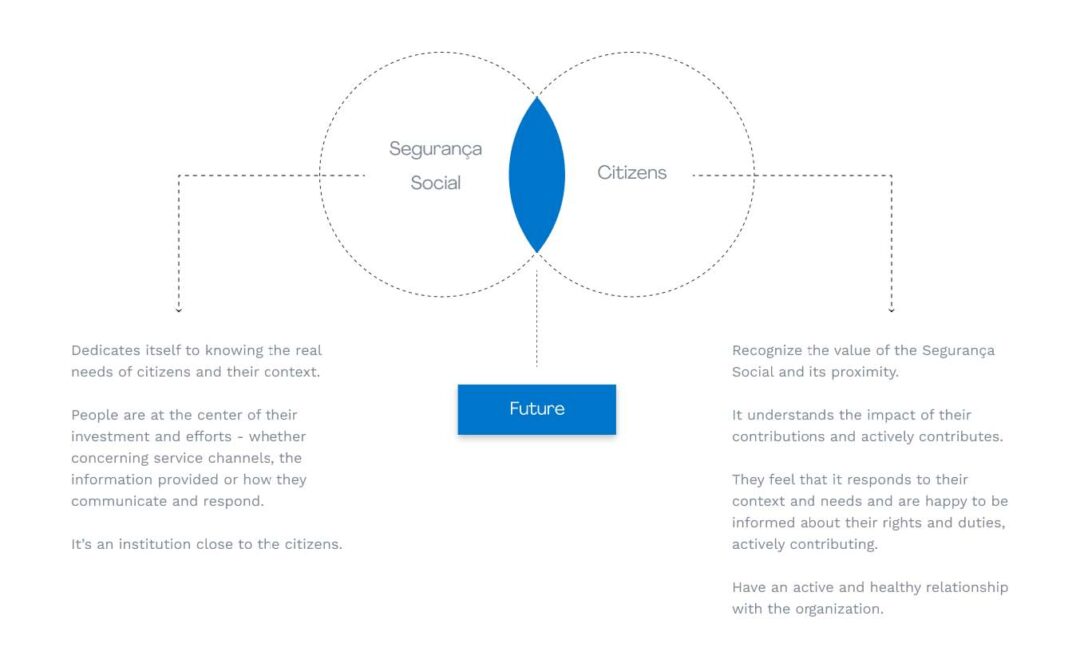 Segurança Social

Citizens

Future

Dedicates itself to knowing the real needs of citizens and their context.

People are at the center of their investment and efforts - whether concerning service channels, the information provided or how they communicate and respond.

It's an institution close to the citizens.

Recognize the value of the Segurança Social and its proximity.

It understands the impact of their contributions and actively contributes.

They feel that it responds to their context and needs and are happy to be informed about their rights and duties, actively contributing.

Have an active and healthy relationship with the organization.